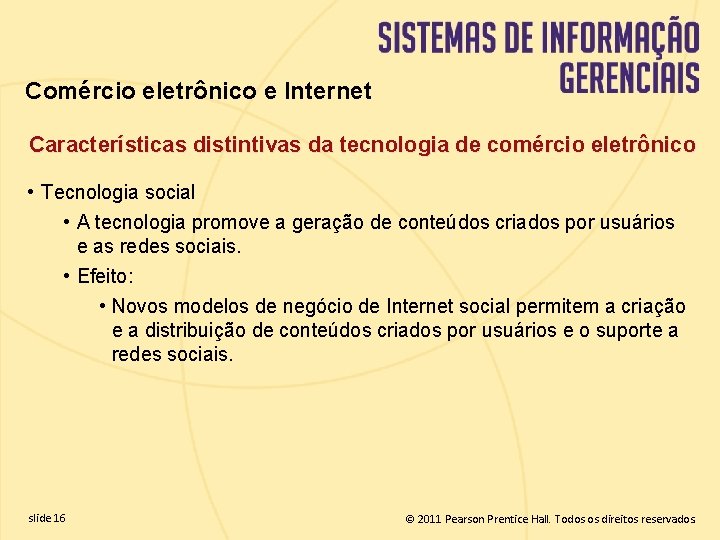 SISTEMAS DE INFORMAÇÃO GERENCIAIS

Comércio eletrônico e Internet

Características distintivas da tecnologia de comércio eletrônico

• Tecnologia social
• A tecnologia promove a geração de conteúdos criados por usuários e as redes sociais.
• Efeito:
• Novos modelos de negócio de Internet social permitem a criação e a distribuição de conteúdos criados por usuários e o suporte a redes sociais.

slide 16

© 2011 Pearson Prentice Hall. Todos os direitos reservados